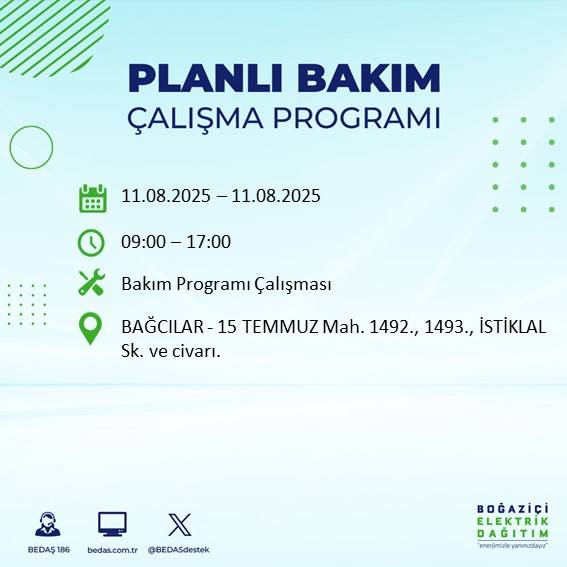 PLANLI BAKIM
ÇALIŞMA PROGRAMI

11.08.2025 – 11.08.2025

09:00 – 17:00

Bakım Programı Çalışması

BAĞCILAR - 15 TEMMUZ Mah. 1492., 1493., İSTİKLAL Sk. ve civarı.

BEDAŞ 186
bedas.com.tr
@BEDASdestek

BOĞAZİÇİ
ELEKTRİK
DAĞITIM
"enerjimizle yanınızdayız"